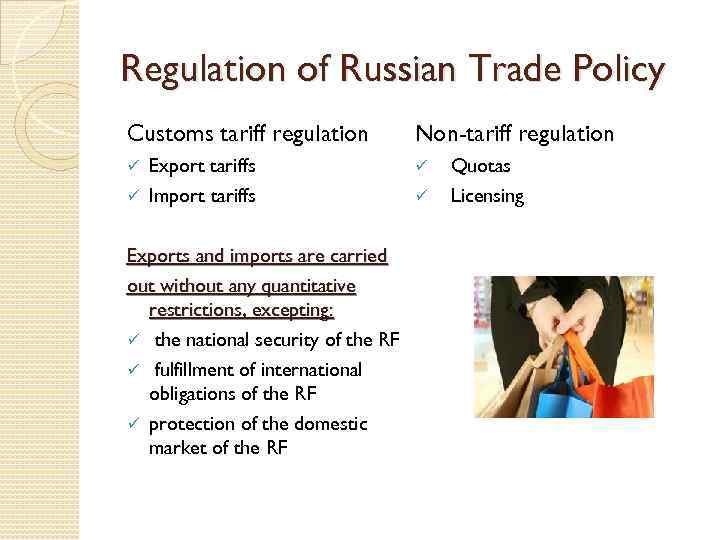 Regulation of Russian Trade Policy

Customs tariff regulation
✓ Export tariffs
✓ Import tariffs

Exports and imports are carried out without any quantitative restrictions, excepting:
✓ the national security of the RF
✓ fulfillment of international obligations of the RF
✓ protection of the domestic market of the RF

Non-tariff regulation
✓ Quotas
✓ Licensing